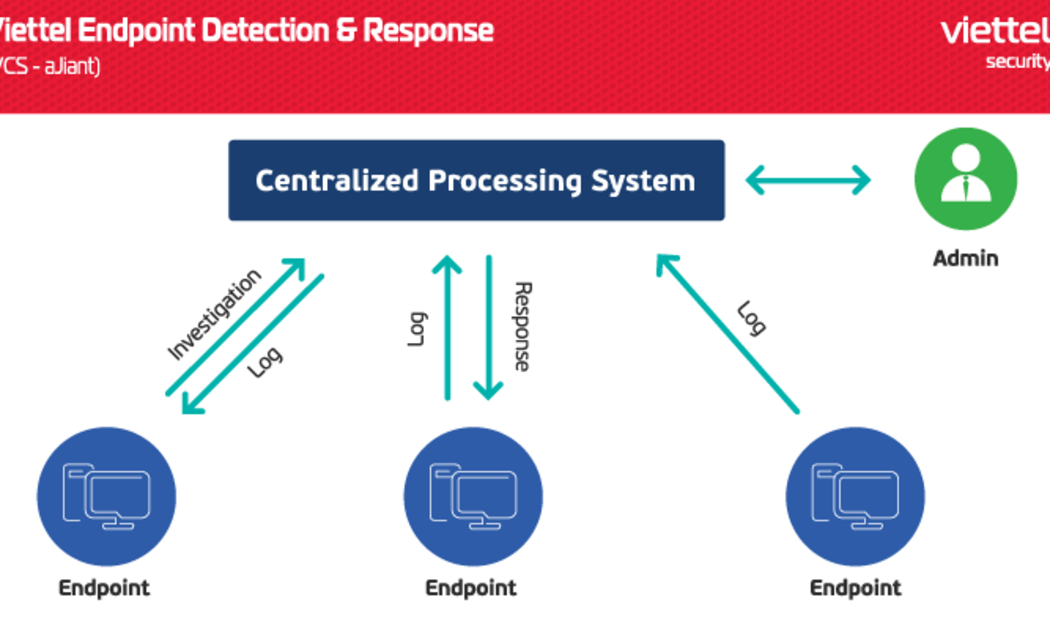 Viettel Endpoint Detection & Response
VCS - aJiant)

viettel
security

Centralized Processing System

Admin

Investigation

Log

Log

Response

Log

Endpoint

Endpoint

Endpoint